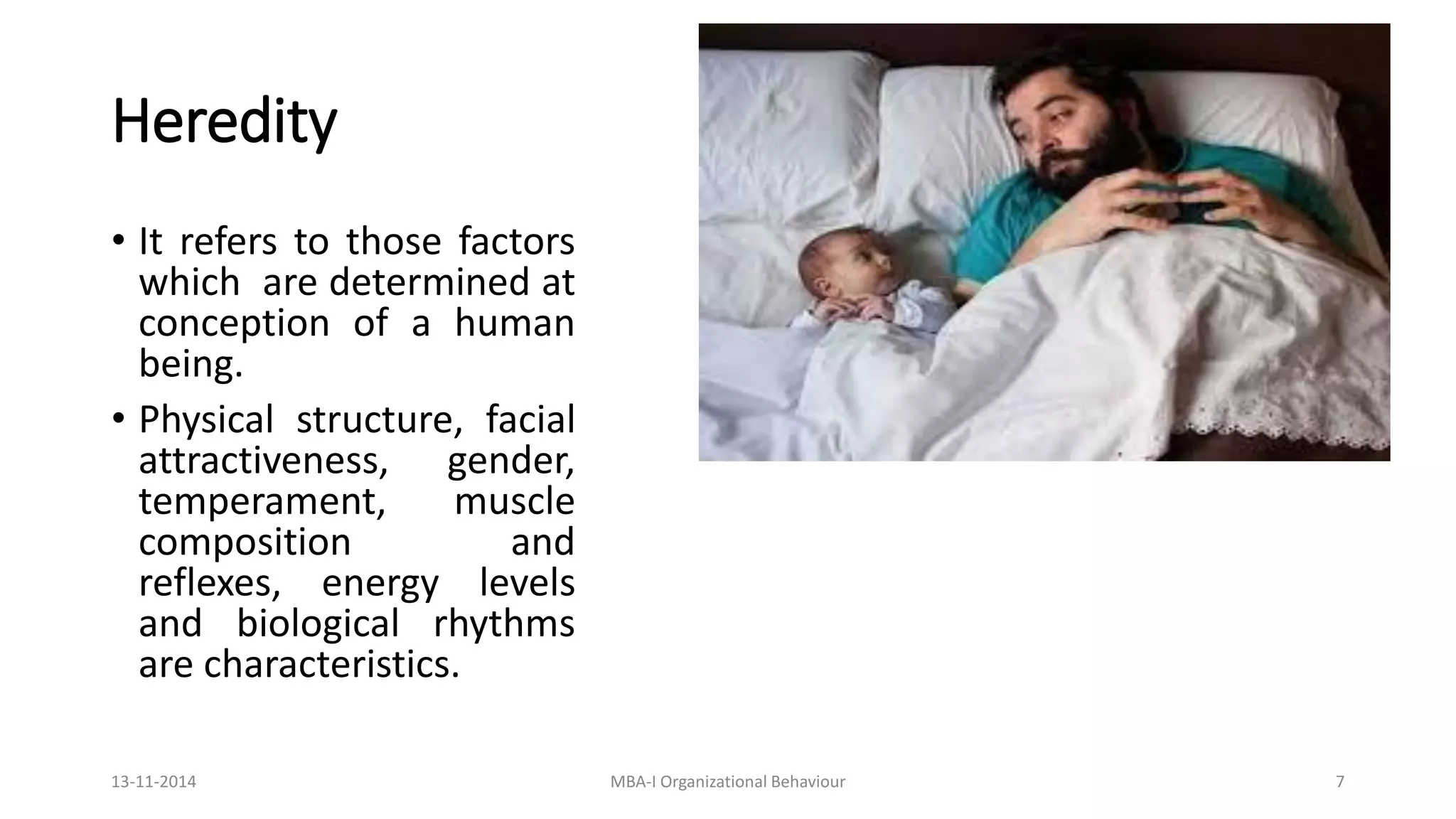 Heredity

• It refers to those factors which are determined at conception of a human being.

• Physical structure, facial attractiveness, gender, temperament, muscle composition and reflexes, energy levels and biological rhythms are characteristics.

13-11-2014

MBA-I Organizational Behaviour

7